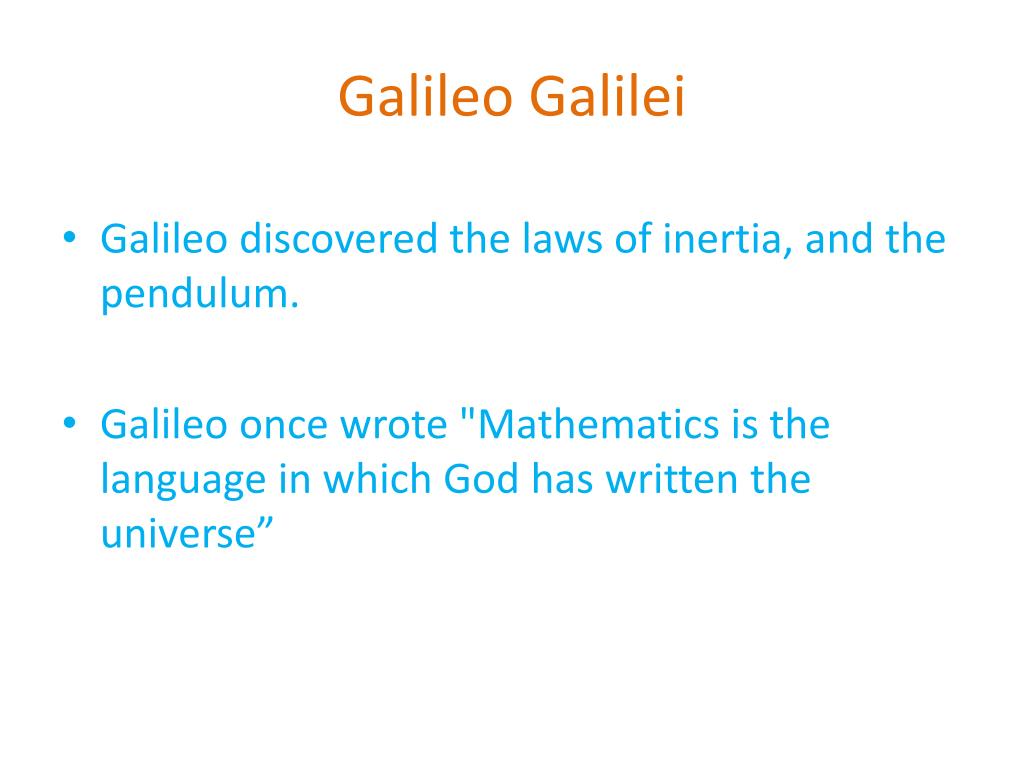 Galileo Galilei

• Galileo discovered the laws of inertia, and the pendulum.

• Galileo once wrote "Mathematics is the language in which God has written the universe”